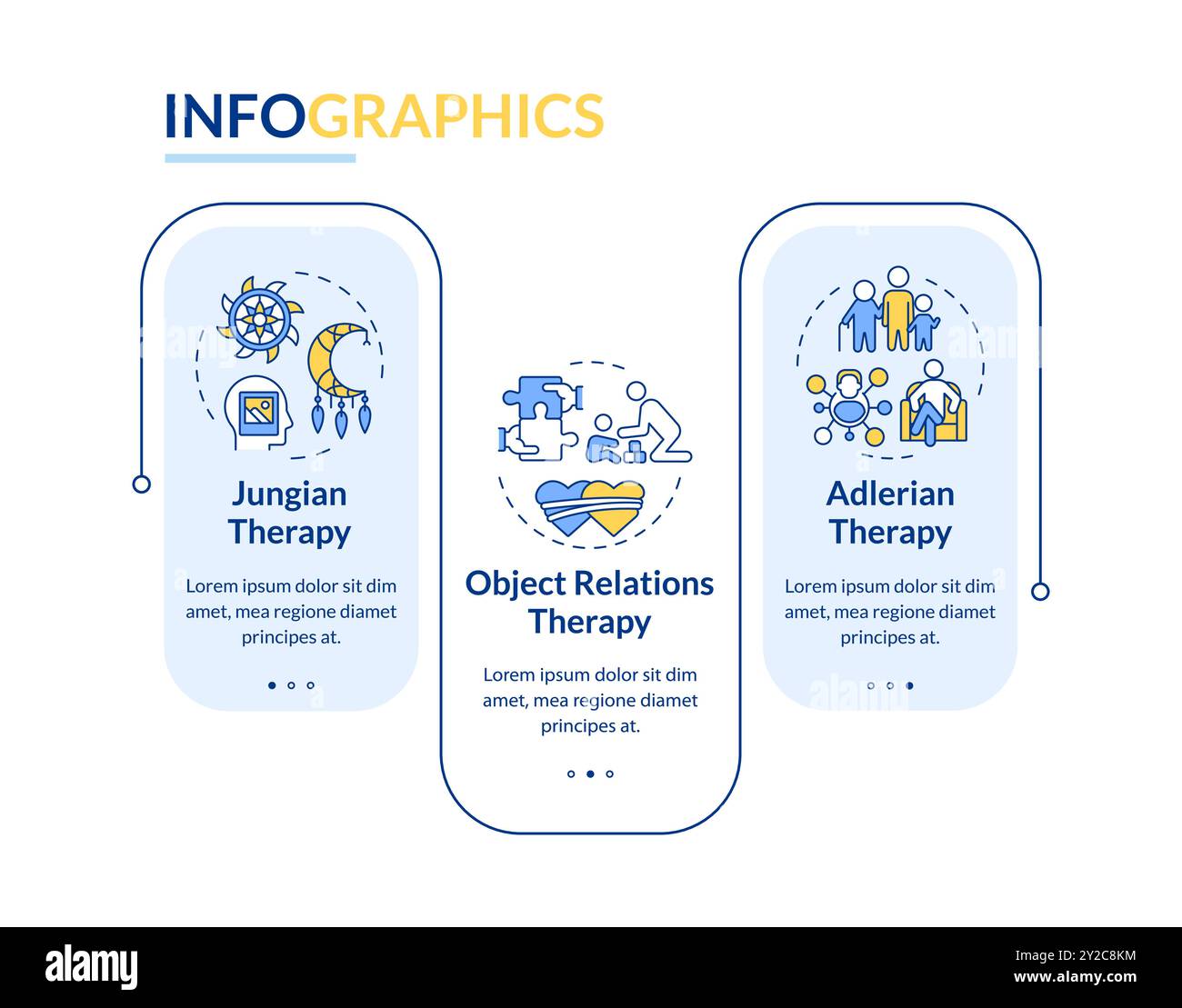 INFOGRAPHICS

Jungian Therapy

Lorem ipsum dolor sit dim amet, mea regione diamet principes at.

Object Relations Therapy

Lorem ipsum dolor sit dim amet, mea regione diamet principes at.

Adlerian Therapy

Lorem ipsum dolor sit dim amet, mea regione diamet principes at.

alamy

Image ID: 2Y2C8KM
www.alamy.com